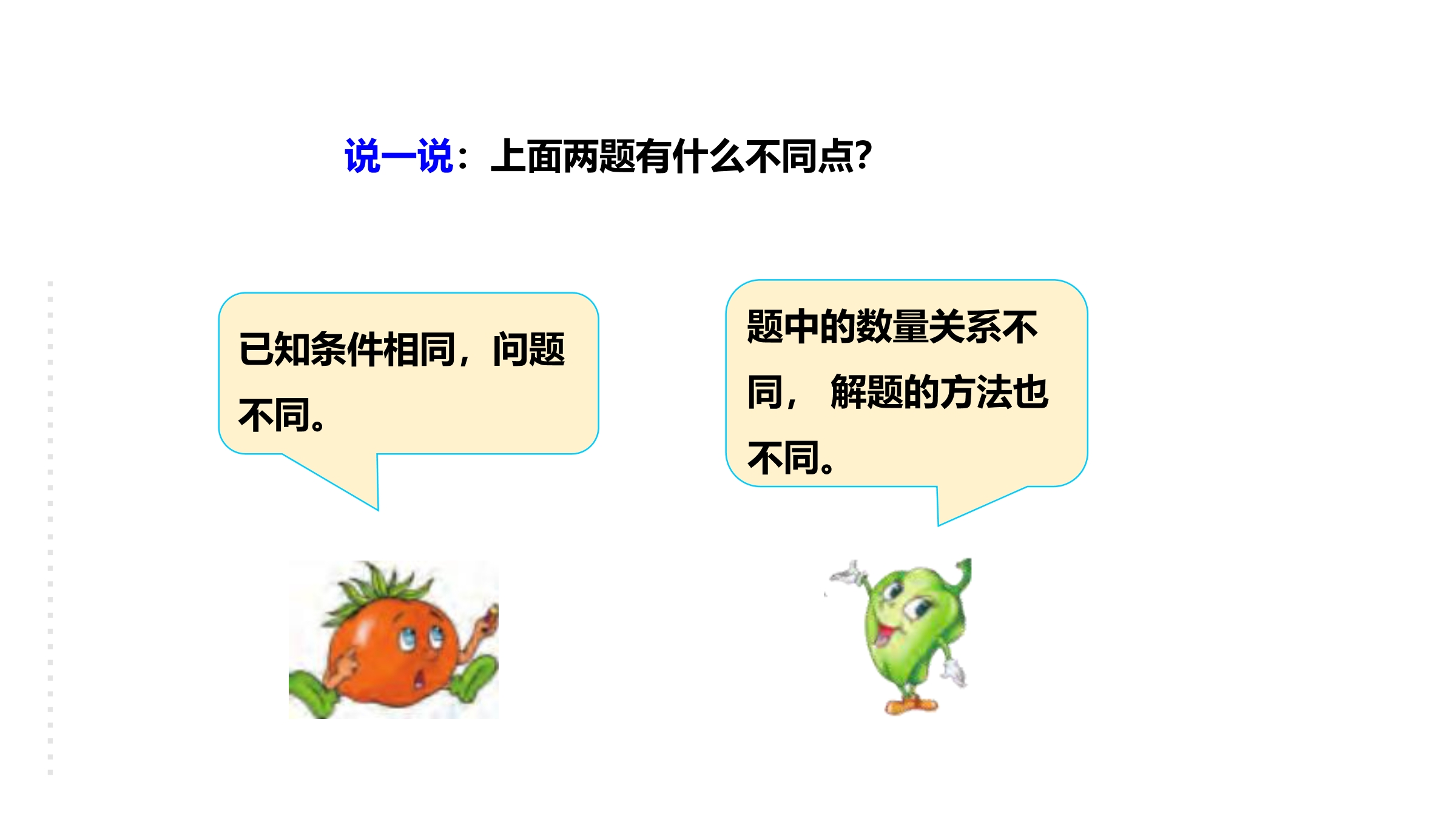 说一说：上面两题有什么不同点?

已知条件相同，问题不同。

题中的数量关系不同， 解题的方法也不同。